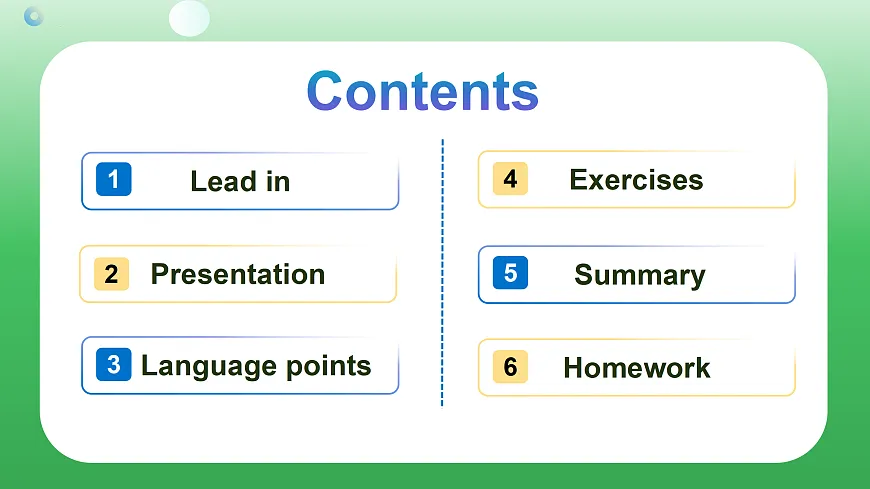 Contents

1 Lead in

2 Presentation

3 Language points

4 Exercises

5 Summary

6 Homework